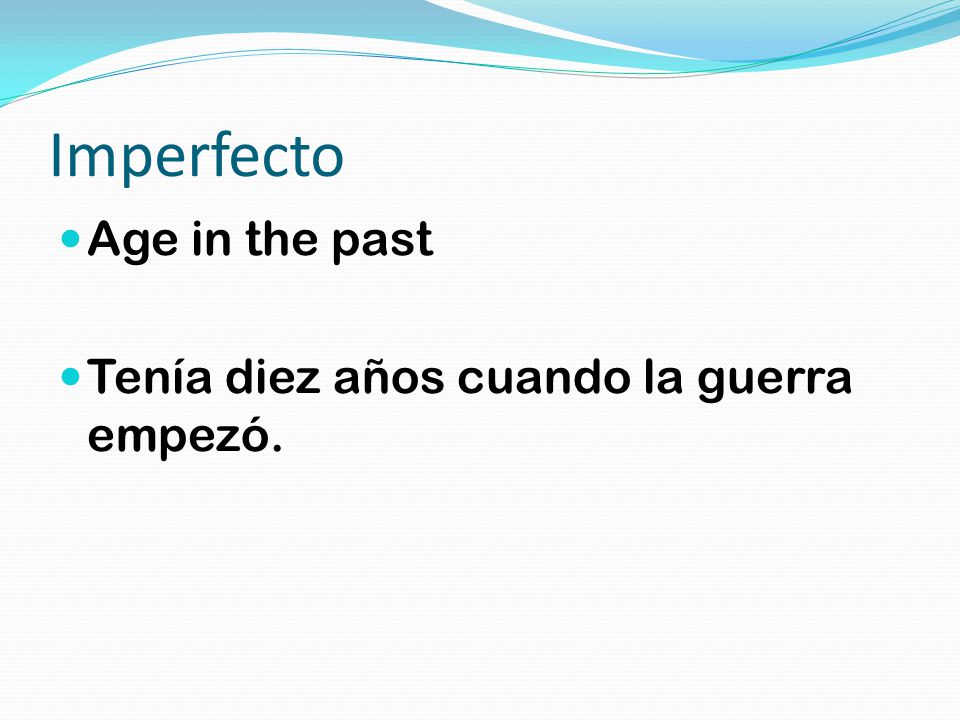 Imperfecto

Age in the past

Tenía diez años cuando la guerra empezó.